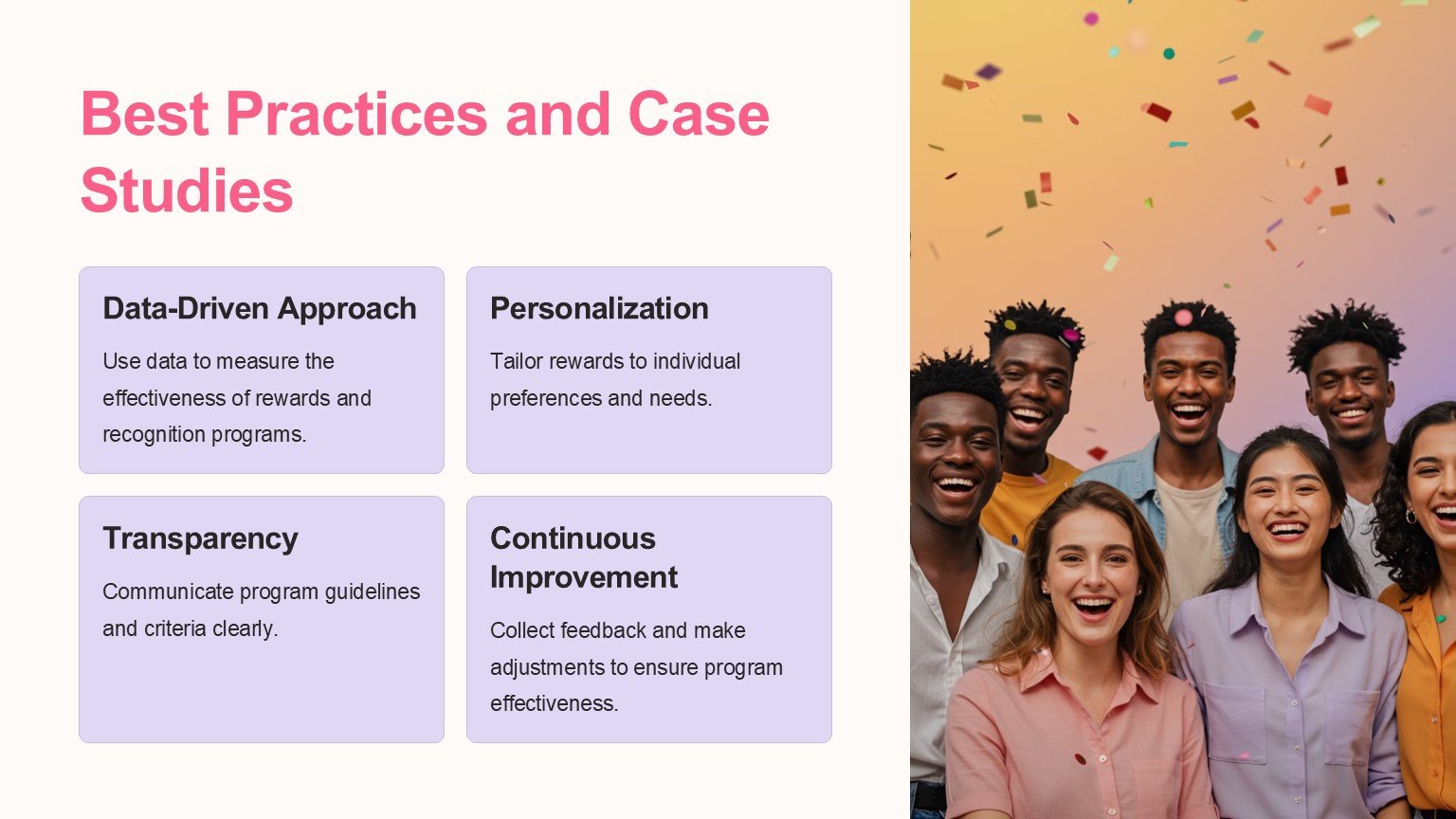 Best Practices and Case Studies

Data-Driven Approach

Use data to measure the effectiveness of rewards and recognition programs.

Personalization

Tailor rewards to individual preferences and needs.

Transparency

Communicate program guidelines and criteria clearly.

Continuous Improvement

Collect feedback and make adjustments to ensure program effectiveness.